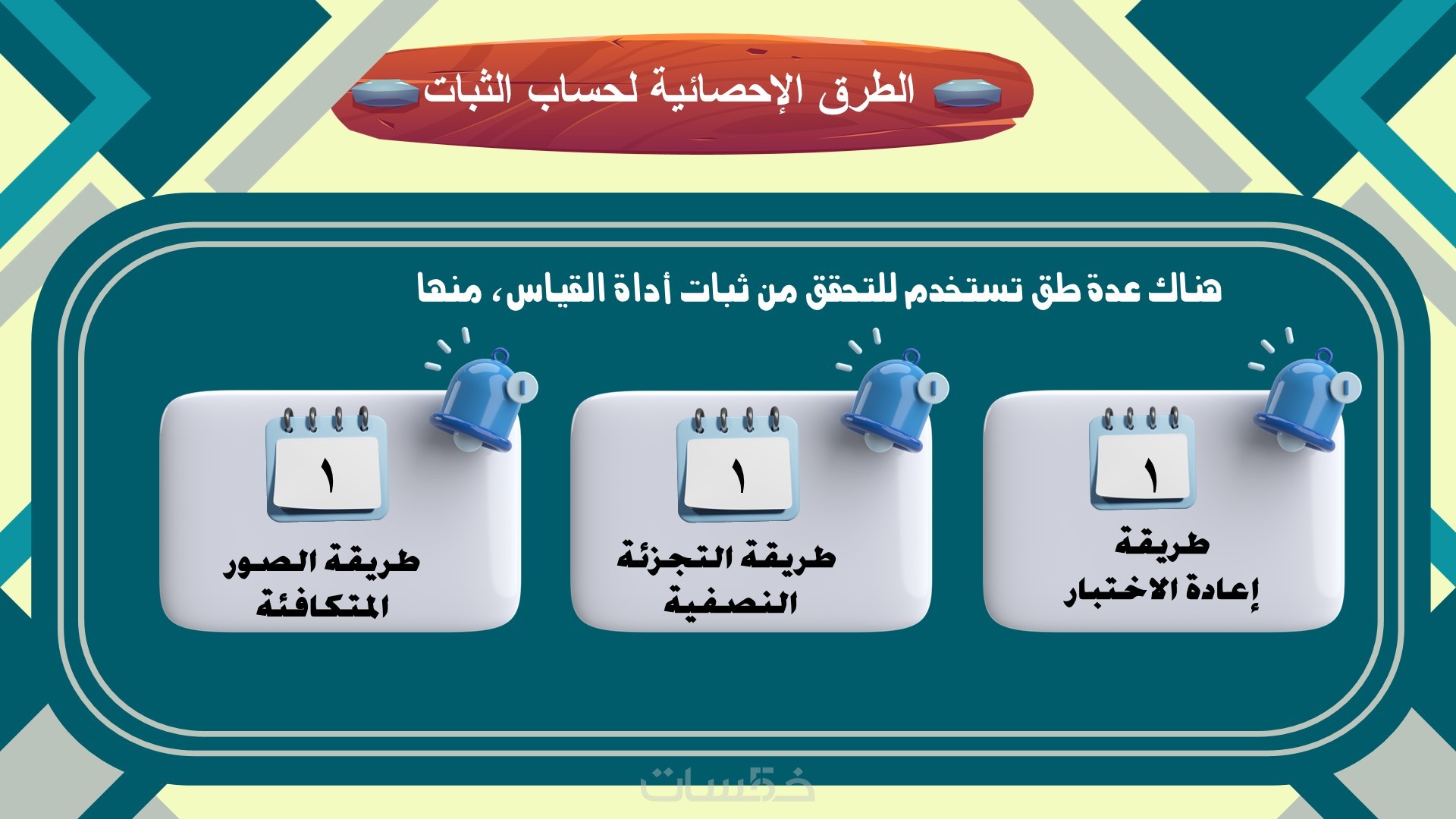 الطرق الإحصائية لحساب الثبات

هناك عدة طق تستخدم للتحقق من ثبات أداة القياس، منها

١

طريقة إعادة الاختبار

١

طريقة التجزئة النصفية

١

طريقة الصور المتكافئة

خمسات